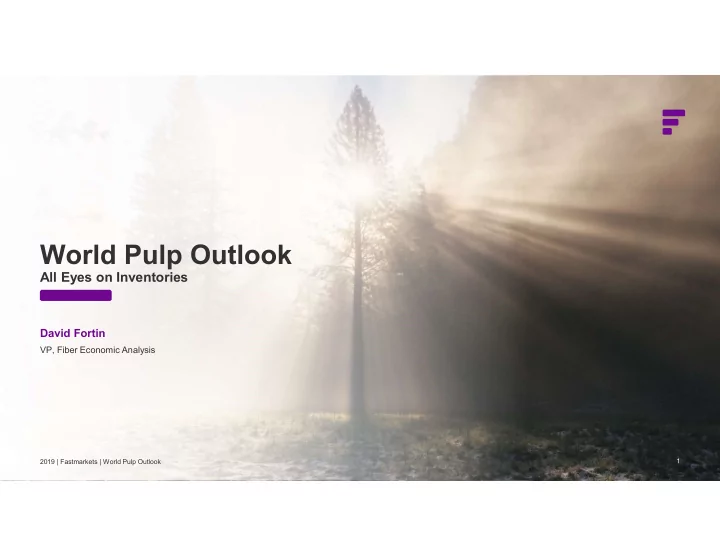 World Pulp Outlook
All Eyes on Inventories

David Fortin
VP, Fiber Economic Analysis

2019 | Fastmarkets | World Pulp Outlook

1